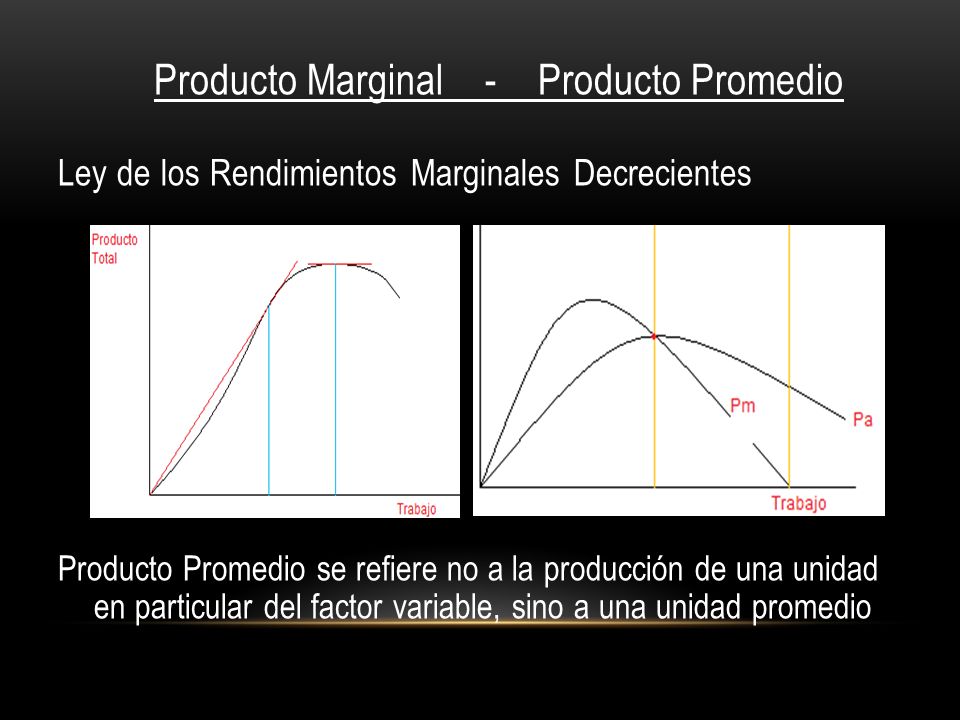 Producto Marginal - Producto Promedio

Ley de los Rendimientos Marginales Decrecientes

Producto Total

Trabajo

Pm

Pa

Trabajo

Producto Promedio se refiere no a la producción de una unidad en particular del factor variable, sino a una unidad promedio